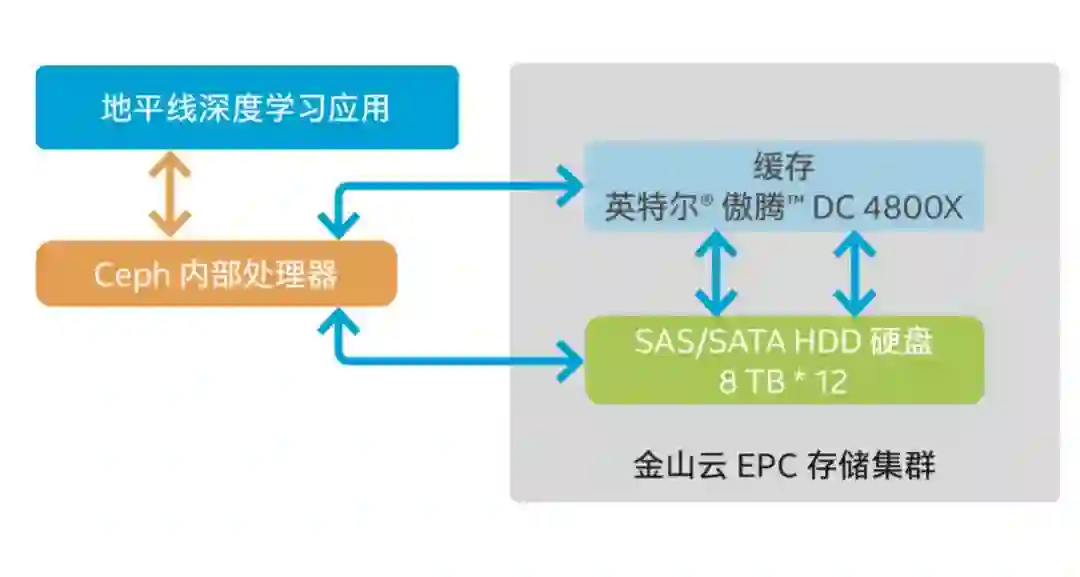 地平线深度学习应用

Ceph 内部处理器

缓存
英特尔® 傲腾™ DC 4800X

SAS/SATA HDD 硬盘
8 TB * 12

金山云 EPC 存储集群